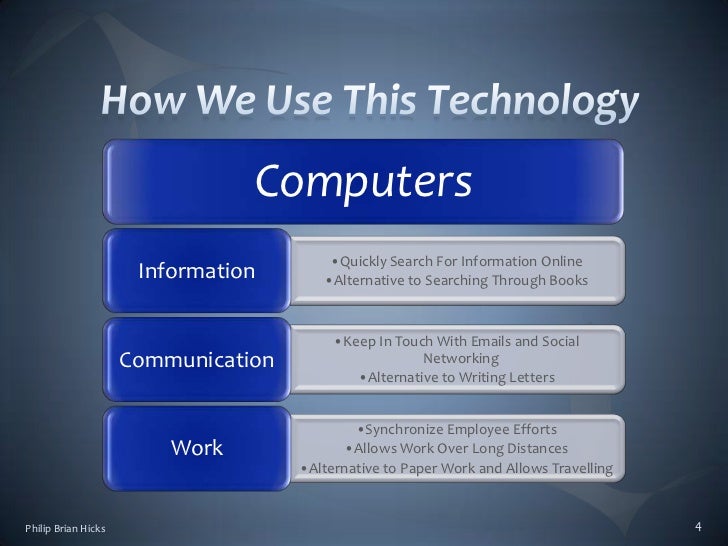 How We Use This Technology

Computers

Information

• Quickly Search For Information Online
• Alternative to Searching Through Books

Communication

• Keep In Touch With Emails and Social Networking
• Alternative to Writing Letters

Work

• Synchronize Employee Efforts
• Allows Work Over Long Distances
• Alternative to Paper Work and Allows Travelling

Philip Brian Hicks

4